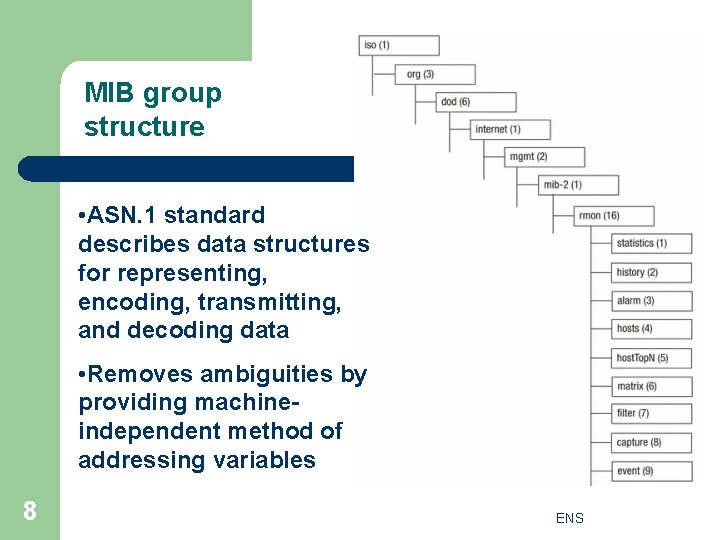 MIB group structure

•ASN.1 standard describes data structures for representing, encoding, transmitting, and decoding data

•Removes ambiguities by providing machine-independent method of addressing variables

iso (1)
org (3)
dod (6)
internet (1)
mgmt (2)
mib-2 (1)
rmon (16)
statistics (1)
history (2)
alarm (3)
hosts (4)
hostTopN (5)
matrix (6)
filter (7)
capture (8)
event (9)

8

ENS